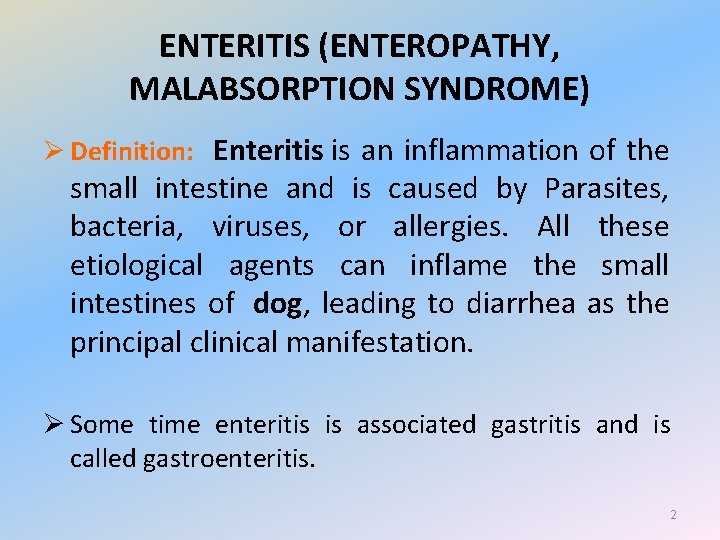 ENTERITIS (ENTEROPATHY, MALABSORPTION SYNDROME)

➢ Definition: Enteritis is an inflammation of the small intestine and is caused by Parasites, bacteria, viruses, or allergies. All these etiological agents can inflame the small intestines of dog, leading to diarrhea as the principal clinical manifestation.

➢ Some time enteritis is associated gastritis and is called gastroenteritis.

2